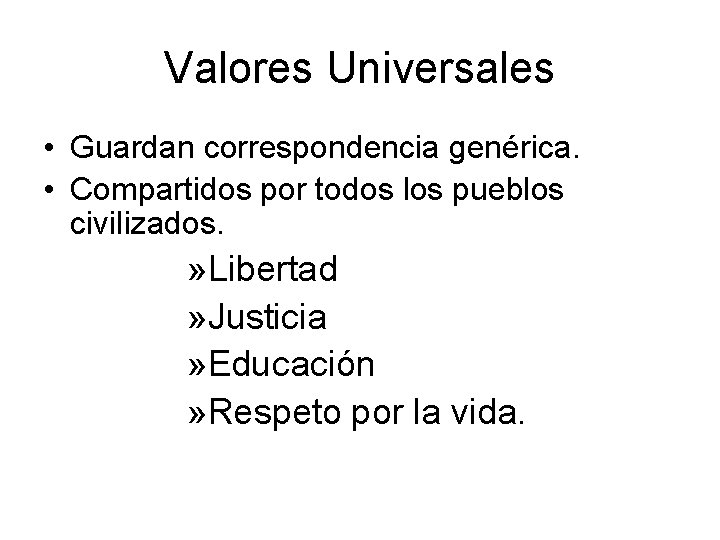 Valores Universales

• Guardan correspondencia genérica.
• Compartidos por todos los pueblos civilizados.

»Libertad
»Justicia
»Educación
»Respeto por la vida.